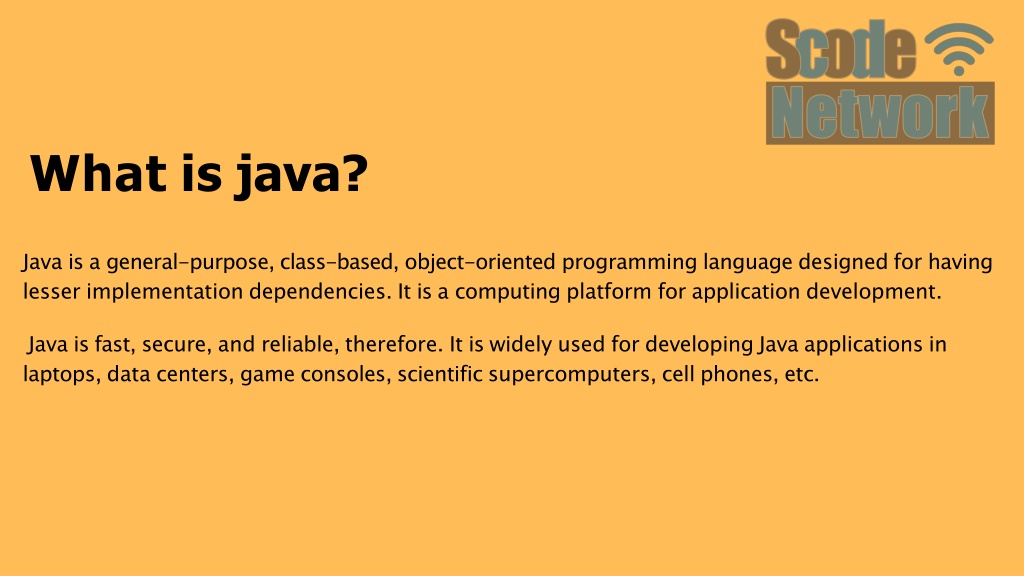 Scode Network

What is java?

Java is a general-purpose, class-based, object-oriented programming language designed for having lesser implementation dependencies. It is a computing platform for application development.

Java is fast, secure, and reliable, therefore. It is widely used for developing Java applications in laptops, data centers, game consoles, scientific supercomputers, cell phones, etc.